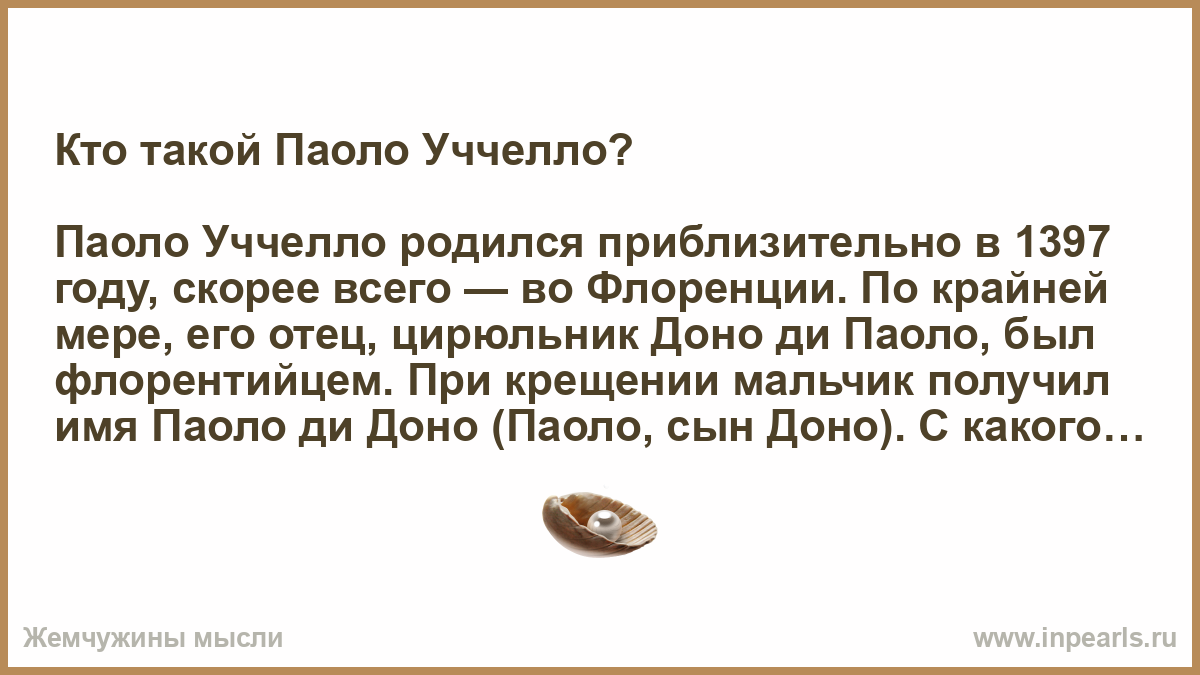 Кто такой Паоло Уччелло?

Паоло Уччелло родился приблизительно в 1397 году, скорее всего — во Флоренции. По крайней мере, его отец, цирюльник Доно ди Паоло, был флорентийцем. При крещении мальчик получил имя Паоло ди Доно (Паоло, сын Доно). С какого…

Жемчужины мысли

www.inpearls.ru